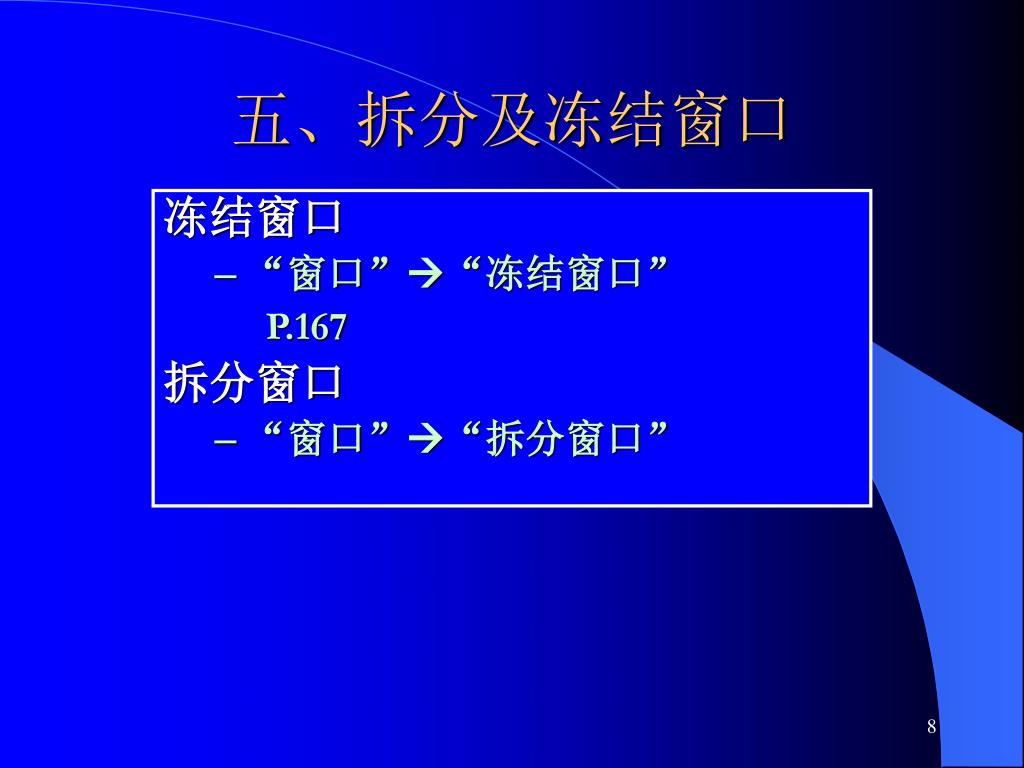 五、拆分及冻结窗口

冻结窗口

– “窗口” → “冻结窗口”

P.167

拆分窗口

– “窗口” → “拆分窗口”

8